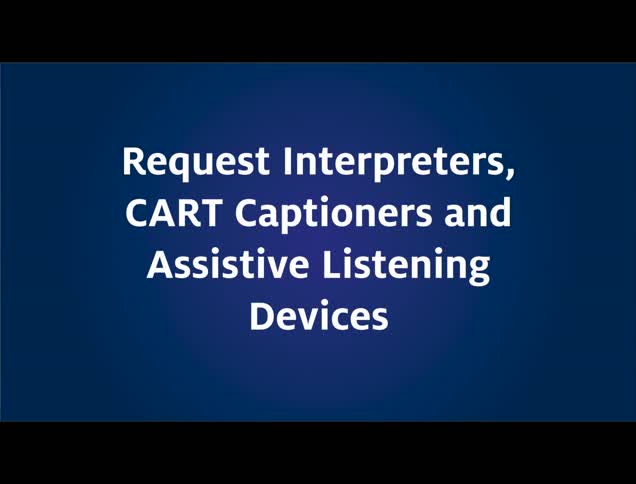 Request Interpreters, CART Captioners and Assistive Listening Devices